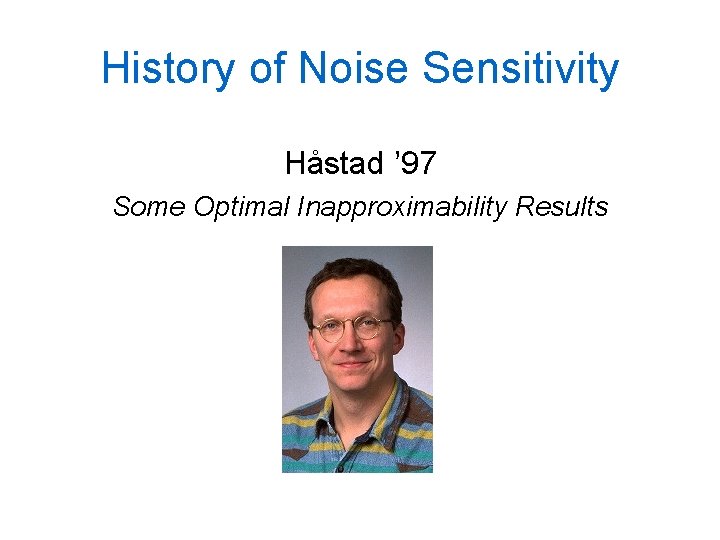 History of Noise Sensitivity

Håstad ’97

Some Optimal Inapproximability Results